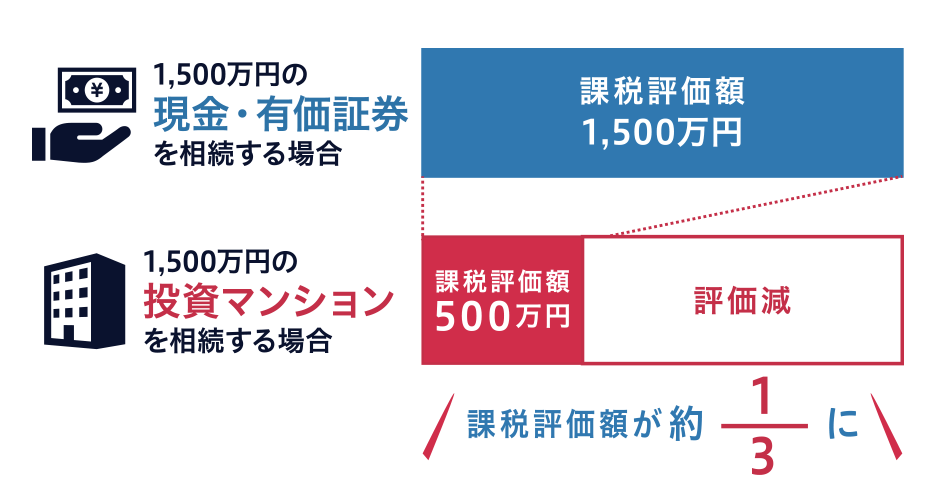 ¥

1,500万円の
現金・有価証券
を相続する場合

課税評価額
1,500万円

1,500万円の
投資マンション
を相続する場合

課税評価額
500万円

評価減

課税評価額が約 $\frac{1}{3}$ に